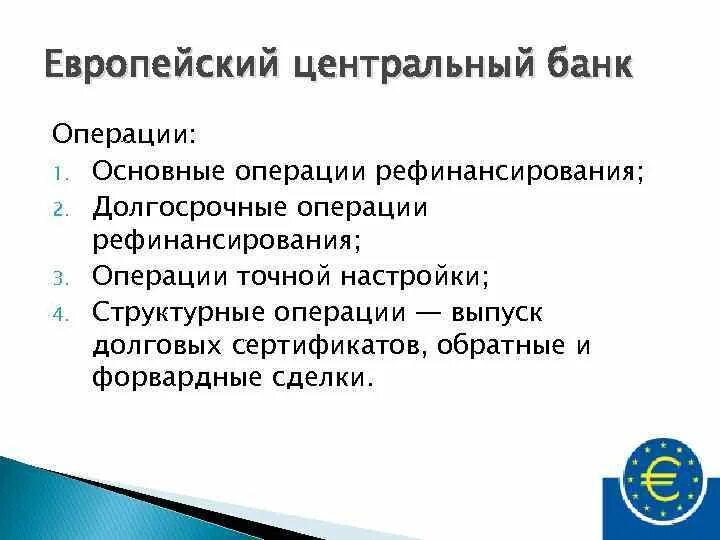 Европейский центральный банк

Операции:

1. Основные операции рефинансирования;
2. Долгосрочные операции рефинансирования;
3. Операции точной настройки;
4. Структурные операции — выпуск долговых сертификатов, обратные и форвардные сделки.

€